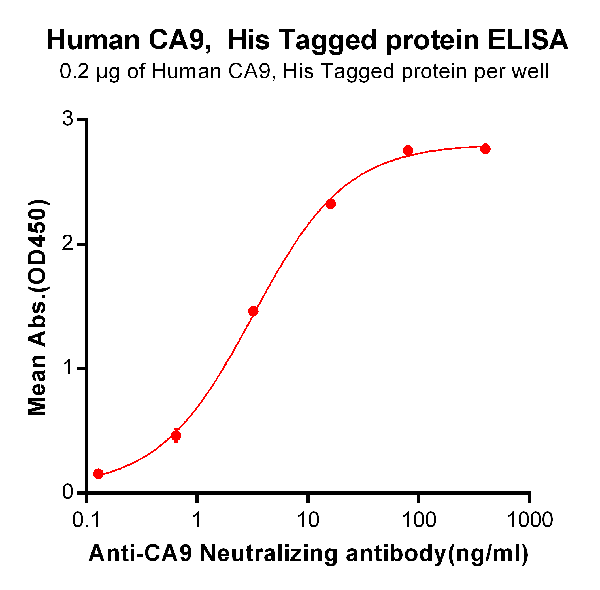 Human CA9,  His Tagged protein ELISA
0.2 μg of Human CA9, His Tagged protein per well

Mean Abs.(OD450)

3
2
1
0

0.1
1
10
100
1000

Anti-CA9 Neutralizing antibody(ng/ml)